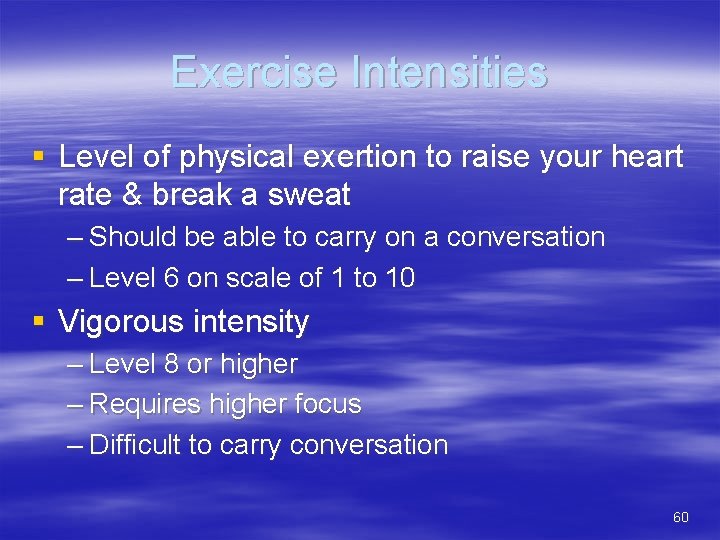 Exercise Intensities

▪ Level of physical exertion to raise your heart rate & break a sweat
– Should be able to carry on a conversation
– Level 6 on scale of 1 to 10

▪ Vigorous intensity
– Level 8 or higher
– Requires higher focus
– Difficult to carry conversation

60